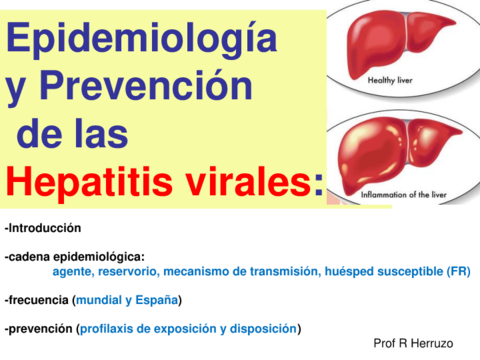 Epidemiología y Prevención de las Hepatitis virales:

Healthy liver

Inflammation of the liver

-Introducción

-cadena epidemiológica:
agente, reservorio, mecanismo de transmisión, huésped susceptible (FR)

-frecuencia (mundial y España)

-prevención (profilaxis de exposición y disposición)

Prof R Herruzo